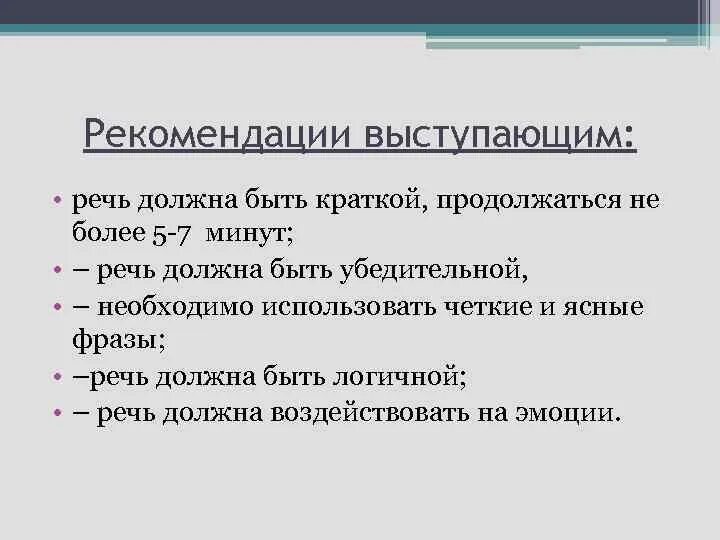 Рекомендации выступающим:

• речь должна быть краткой, продолжаться не более 5-7 минут;
• – речь должна быть убедительной,
• – необходимо использовать четкие и ясные фразы;
• –речь должна быть логичной;
• – речь должна воздействовать на эмоции.